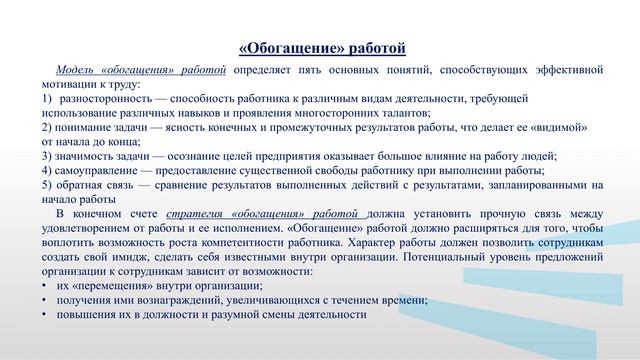 «Обогащение» работой

Модель «обогащения» работой определяет пять основных понятий, способствующих эффективной мотивации к труду:
1) разносторонность — способность работника к различным видам деятельности, требующей использование различных навыков и проявления многосторонних талантов;
2) понимание задачи — ясность конечных и промежуточных результатов работы, что делает ее «видимой» от начала до конца;
3) значимость задачи — осознание целей предприятия оказывает большое влияние на работу людей;
4) самоуправление — предоставление существенной свободы работнику при выполнении работы;
5) обратная связь — сравнение результатов выполненных действий с результатами, запланированными на начало работы

В конечном счете стратегия «обогащения» работой должна установить прочную связь между удовлетворением от работы и ее исполнением. «Обогащение» работой должно расширяться для того, чтобы воплотить возможность роста компетентности работника. Характер работы должен позволить сотрудникам создать свой имидж, сделать себя известными внутри организации. Потенциальный уровень предложений организации к сотрудникам зависит от возможности:
• их «перемещения» внутри организации;
• получения ими вознаграждений, увеличивающихся с течением времени;
• повышения их в должности и разумной смены деятельности